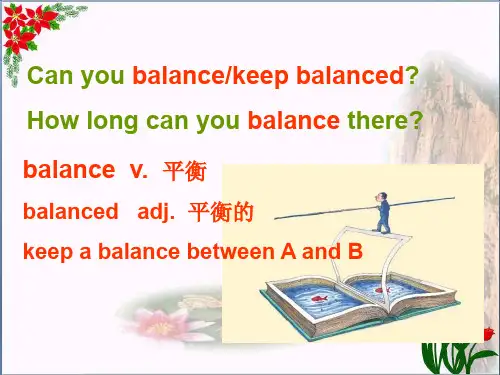 Can you balance/keep balanced?

How long can you balance there?

balance v. 平衡

balanced adj. 平衡的

keep a balance between A and B